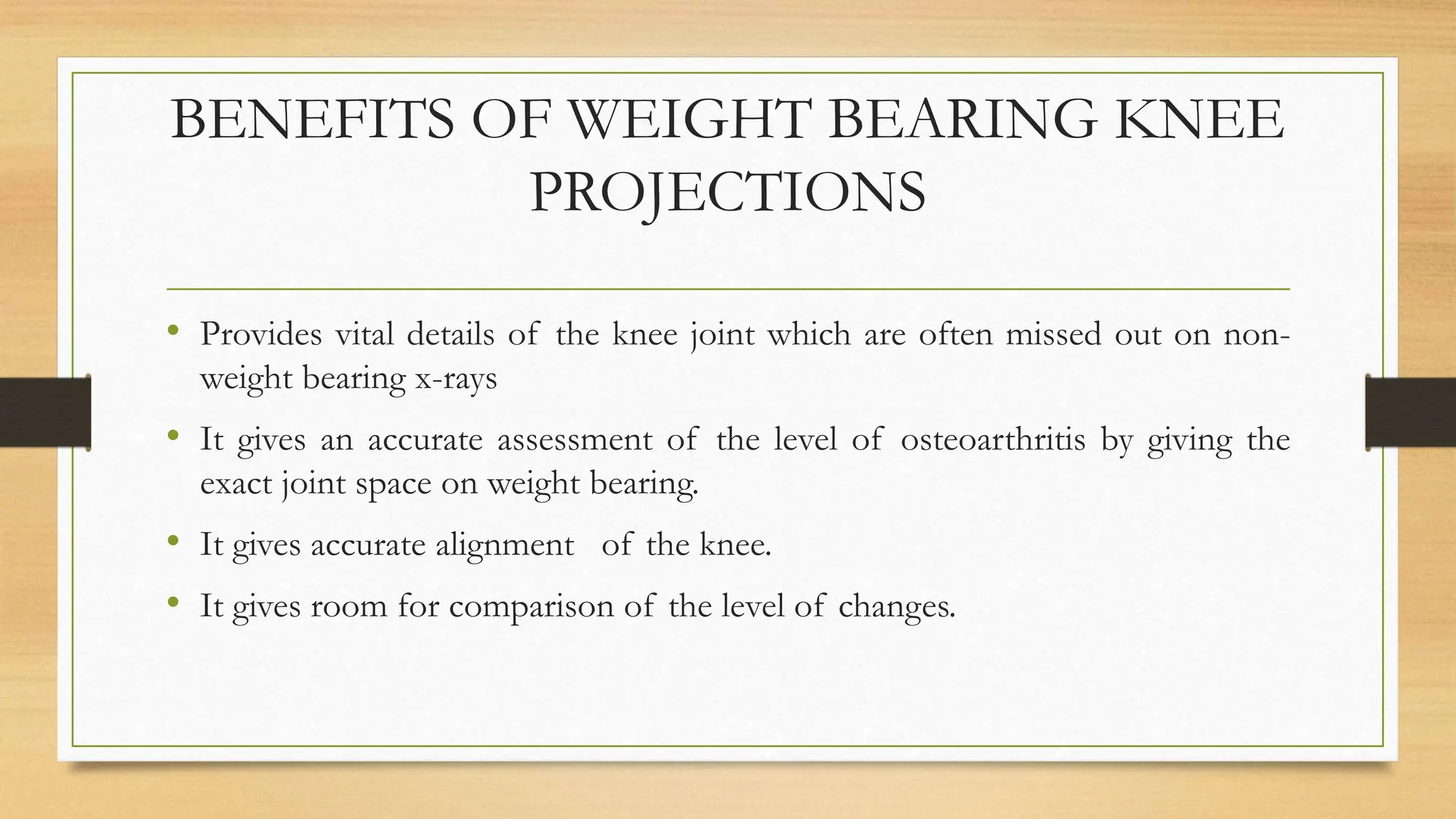 BENEFITS OF WEIGHT BEARING KNEE PROJECTIONS

• Provides vital details of the knee joint which are often missed out on non-weight bearing x-rays

• It gives an accurate assessment of the level of osteoarthritis by giving the exact joint space on weight bearing.

• It gives accurate alignment of the knee.

• It gives room for comparison of the level of changes.